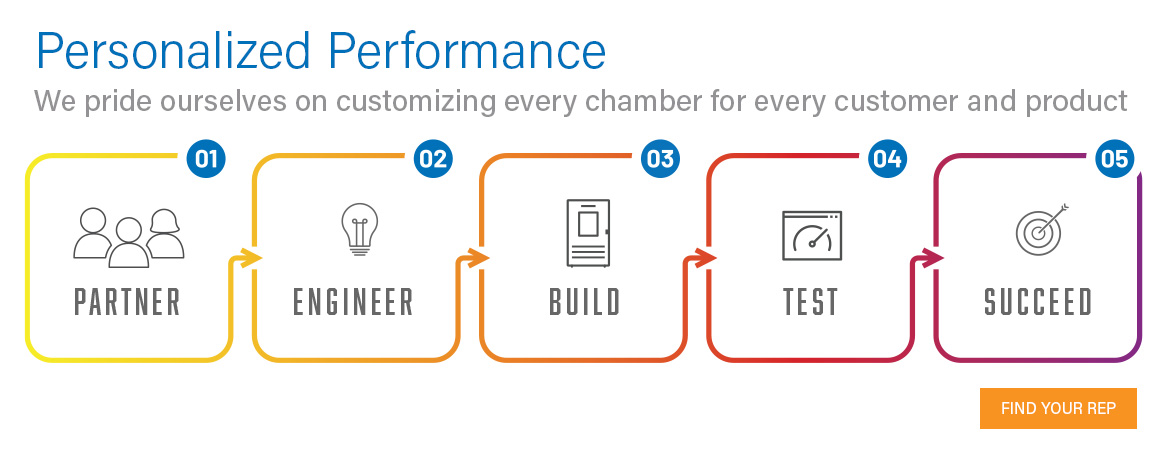 Personalized Performance

We pride ourselves on customizing every chamber for every customer and product

01

PARTNER

02

ENGINEER

03

BUILD

04

TEST

05

SUCCEED

FIND YOUR REP